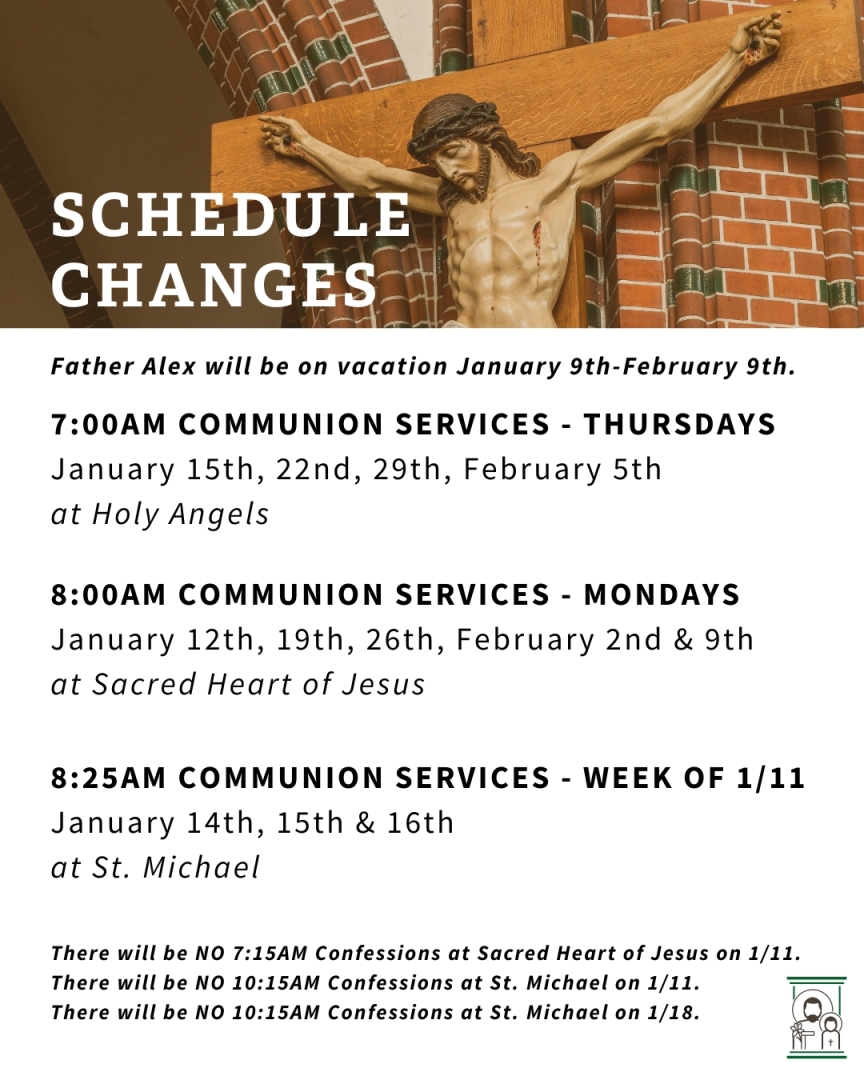 SCHEDULE CHANGES

Father Alex will be on vacation January 9th-February 9th.

7:00AM COMMUNION SERVICES - THURSDAYS
January 15th, 22nd, 29th, February 5th
at Holy Angels

8:00AM COMMUNION SERVICES - MONDAYS
January 12th, 19th, 26th, February 2nd & 9th
at Sacred Heart of Jesus

8:25AM COMMUNION SERVICES - WEEK OF 1/11
January 14th, 15th & 16th
at St. Michael

There will be NO 7:15AM Confessions at Sacred Heart of Jesus on 1/11.
There will be NO 10:15AM Confessions at St. Michael on 1/11.
There will be NO 10:15AM Confessions at St. Michael on 1/18.